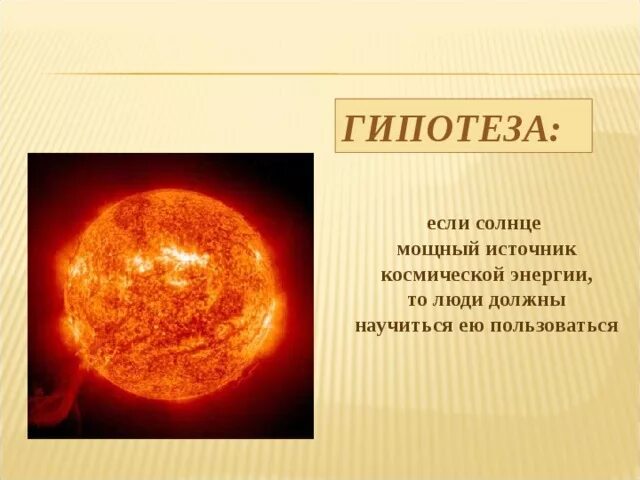 ГИПОТЕЗА:

если солнце мощный источник космической энергии, то люди должны научиться ею пользоваться